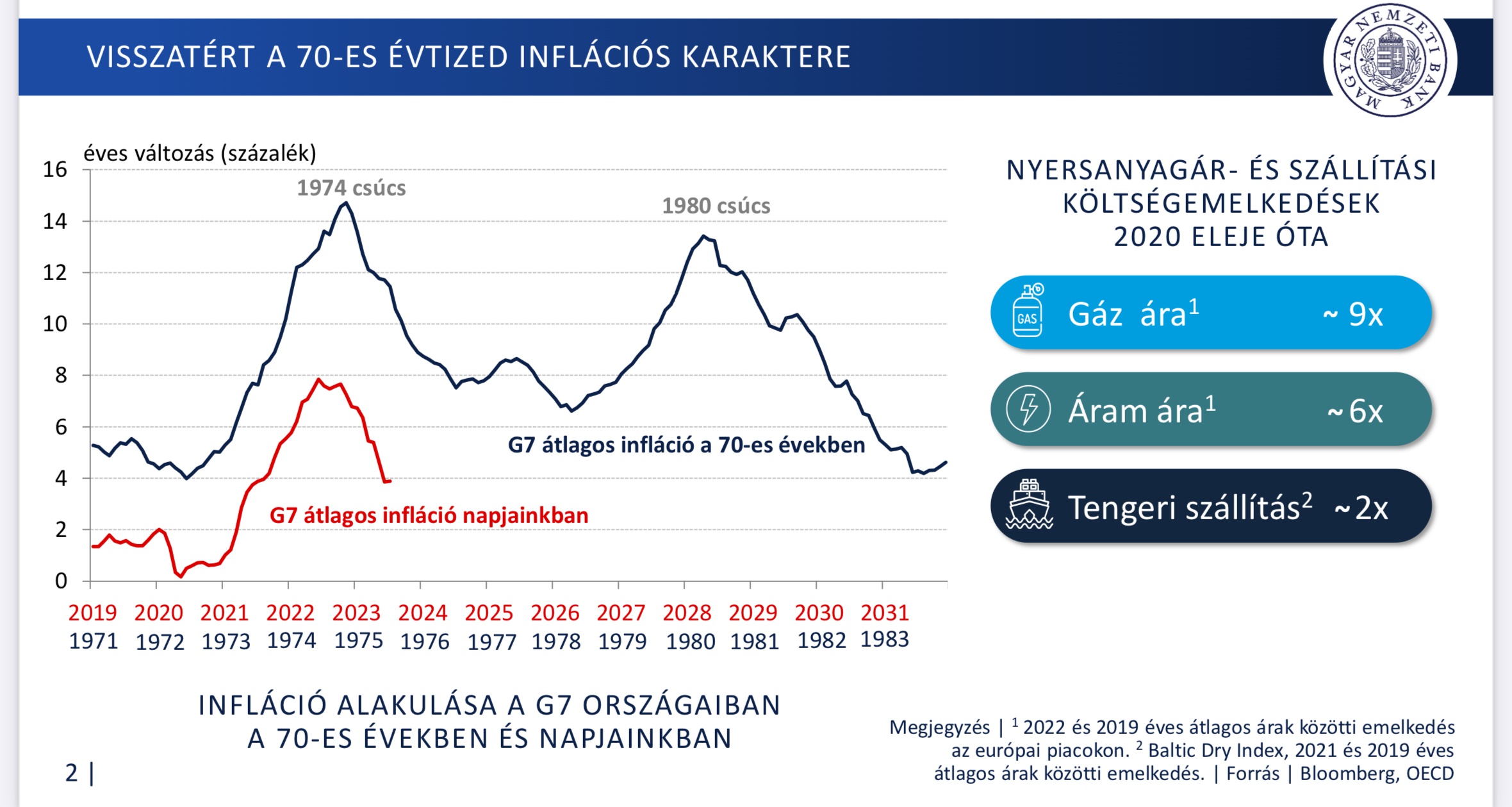 VISSZATÉRT A 70-ES ÉVTIZED INFLÁCIÓS KARAKTERE

MAGYAR NEMZETI BANK

éves változás (százalék)

16
14
12
10
8
6
4
2
0

1974 csúcs

1980 csúcs

G7 átlagos infláció a 70-es években

G7 átlagos infláció napjainkban

2019 2020 2021 2022 2023 2024 2025 2026 2027 2028 2029 2030 2031
1971 1972 1973 1974 1975 1976 1977 1978 1979 1980 1981 1982 1983

INFLÁCIÓ ALAKULÁSA A G7 ORSZÁGAIBAN
A 70-ES ÉVEKBEN ÉS NAPJAINKBAN

NYERSANYAGÁR- ÉS SZÁLLÍTÁSI KÖLTSÉGEMELKEDÉSEK 2020 ELEJE ÓTA

GAS

Gáz ára$^1$ ~ 9x

Áram ára$^1$ ~ 6x

Tengeri szállítás$^2$ ~ 2x

Megjegyzés | $^1$ 2022 és 2019 éves átlagos árak közötti emelkedés az európai piacokon. $^2$ Baltic Dry Index, 2021 és 2019 éves átlagos árak közötti emelkedés. | Forrás | Bloomberg, OECD

2 |